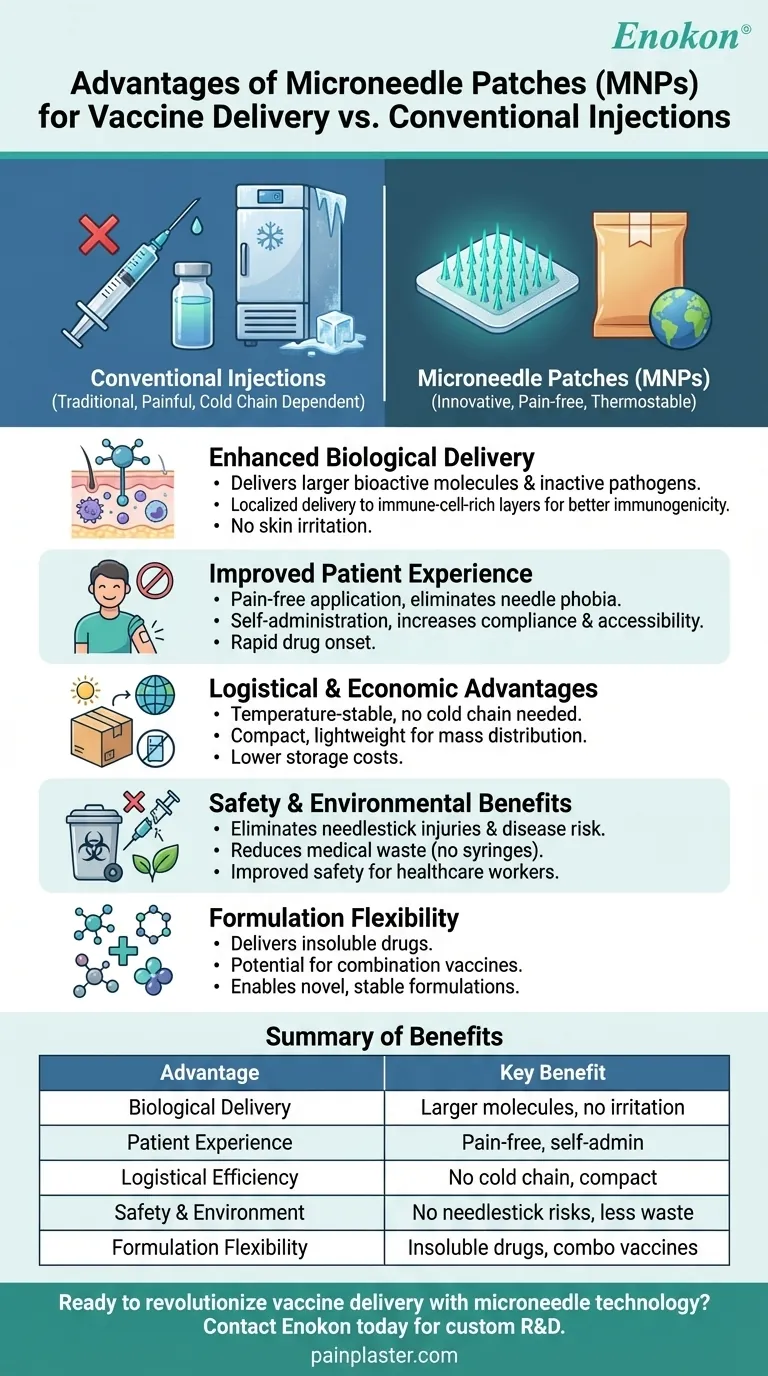 Enokon®

Advantages of Microneedle Patches (MNPs) for Vaccine Delivery vs. Conventional Injections

Conventional Injections
(Traditional, Painful, Cold Chain Dependent)

Microneedle Patches (MNPs)
(Innovative, Pain-free, Thermostable)

Enhanced Biological Delivery
• Delivers larger bioactive molecules & inactive pathogens.
• Localized delivery to immune-cell-rich layers for better immunogenicity.
• No skin irritation.

Improved Patient Experience
• Pain-free application, eliminates needle phobia.
• Self-administration, increases compliance & accessibility.
• Rapid drug onset.

Logistical & Economic Advantages
• Temperature-stable, no cold chain needed.
• Compact, lightweight for mass distribution.
• Lower storage costs.

Safety & Environmental Benefits
• Eliminates needlestick injuries & disease risk.
• Reduces medical waste (no syringes).
• Improved safety for healthcare workers.

Formulation Flexibility
• Delivers insoluble drugs.
• Potential for combination vaccines.
• Enables novel, stable formulations.

Summary of Benefits

| Advantage | Key Benefit |
|---|---|
| Biological Delivery | Larger molecules, no irritation |
| Patient Experience | Pain-free, self-admin |
| Logistical Efficiency | No cold chain, compact |
| Safety & Environment | No needlestick risks, less waste |
| Formulation Flexibility | Insoluble drugs, combo vaccines |

Ready to revolutionize vaccine delivery with microneedle technology? Contact Enokon today for custom R&D.
painplaster.com